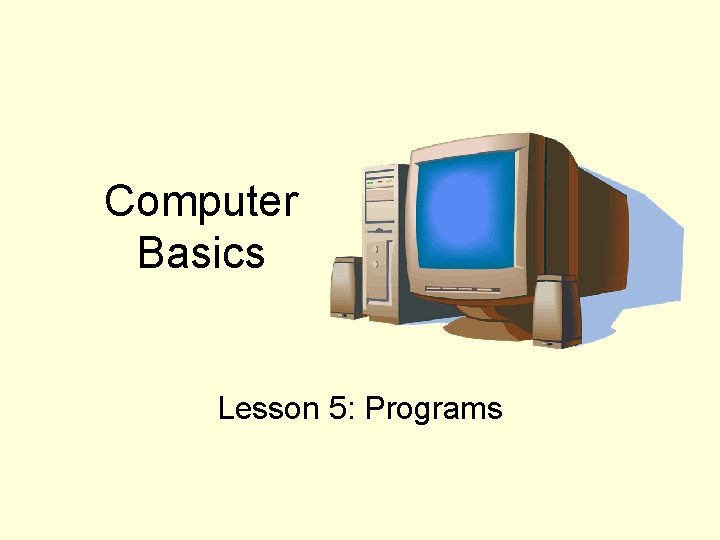 Computer Basics

Lesson 5: Programs